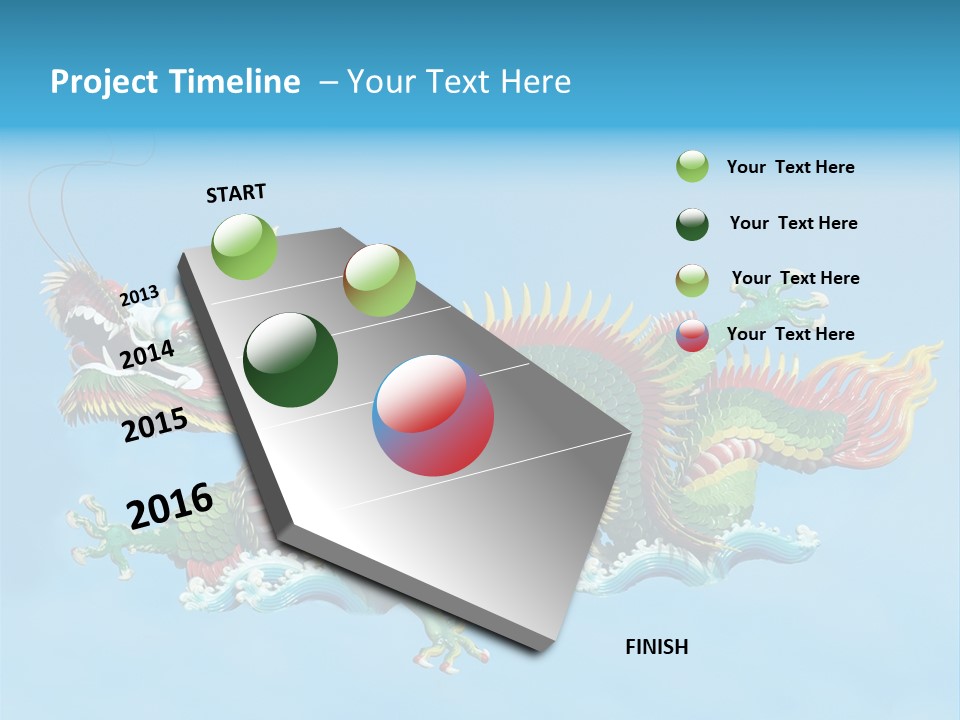 Project Timeline – Your Text Here

START

2013

2014

2015

2016

FINISH

Your Text Here

Your Text Here

Your Text Here

Your Text Here